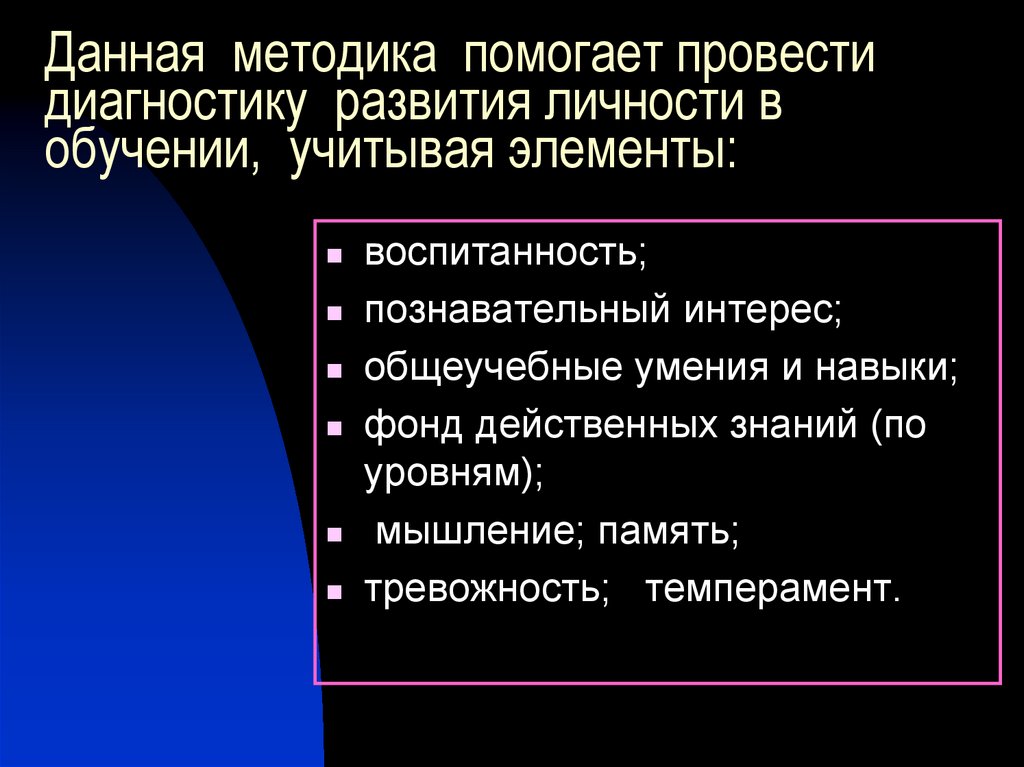 Данная методика помогает провести диагностику развития личности в обучении, учитывая элементы:

- воспитанность;
- познавательный интерес;
- общеучебные умения и навыки;
- фонд действенных знаний (по уровням);
- мышление; память;
- тревожность; темперамент.